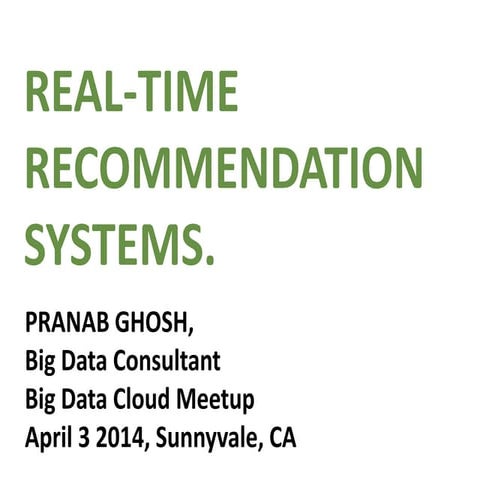 REAL-TIME RECOMMENDATION SYSTEMS.

PRANAB GHOSH,
Big Data Consultant
Big Data Cloud Meetup
April 3 2014, Sunnyvale, CA